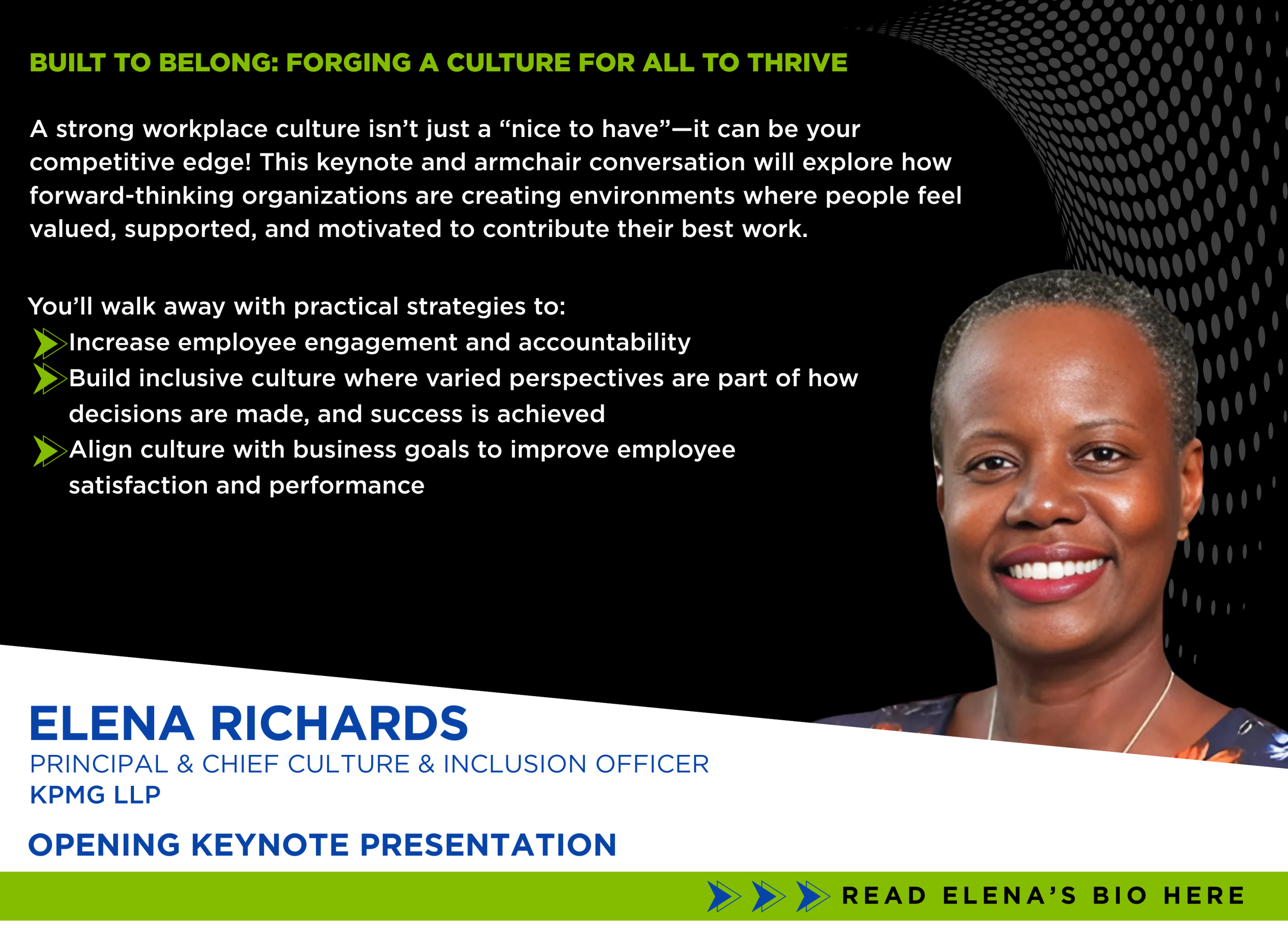 BUILT TO BELONG: FORGING A CULTURE FOR ALL TO THRIVE

A strong workplace culture isn't just a "nice to have"—it can be your competitive edge! This keynote and armchair conversation will explore how forward-thinking organizations are creating environments where people feel valued, supported, and motivated to contribute their best work.

You'll walk away with practical strategies to:
Increase employee engagement and accountability
Build inclusive culture where varied perspectives are part of how decisions are made, and success is achieved
Align culture with business goals to improve employee satisfaction and performance

ELENA RICHARDS
PRINCIPAL & CHIEF CULTURE & INCLUSION OFFICER
KPMG LLP

OPENING KEYNOTE PRESENTATION

READ ELENA'S BIO HERE